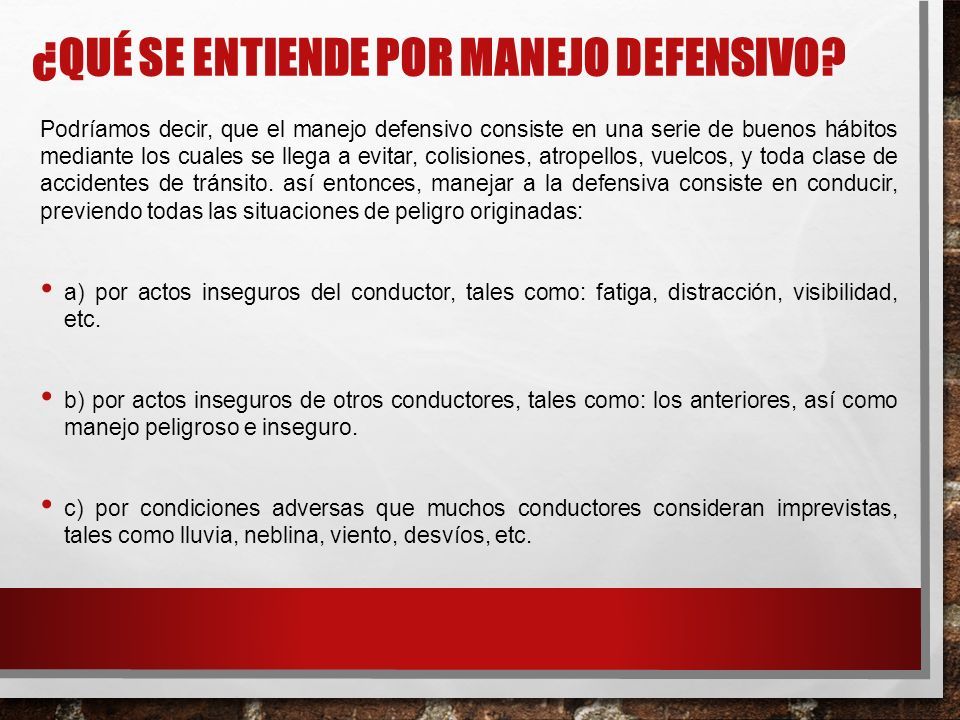 ¿QUÉ SE ENTIENDE POR MANEJO DEFENSIVO?

Podríamos decir, que el manejo defensivo consiste en una serie de buenos hábitos mediante los cuales se llega a evitar, colisiones, atropellos, vuelcos, y toda clase de accidentes de tránsito. así entonces, manejar a la defensiva consiste en conducir, previendo todas las situaciones de peligro originadas:

• a) por actos inseguros del conductor, tales como: fatiga, distracción, visibilidad, etc.

• b) por actos inseguros de otros conductores, tales como: los anteriores, así como manejo peligroso e inseguro.

• c) por condiciones adversas que muchos conductores consideran imprevistas, tales como lluvia, neblina, viento, desvíos, etc.